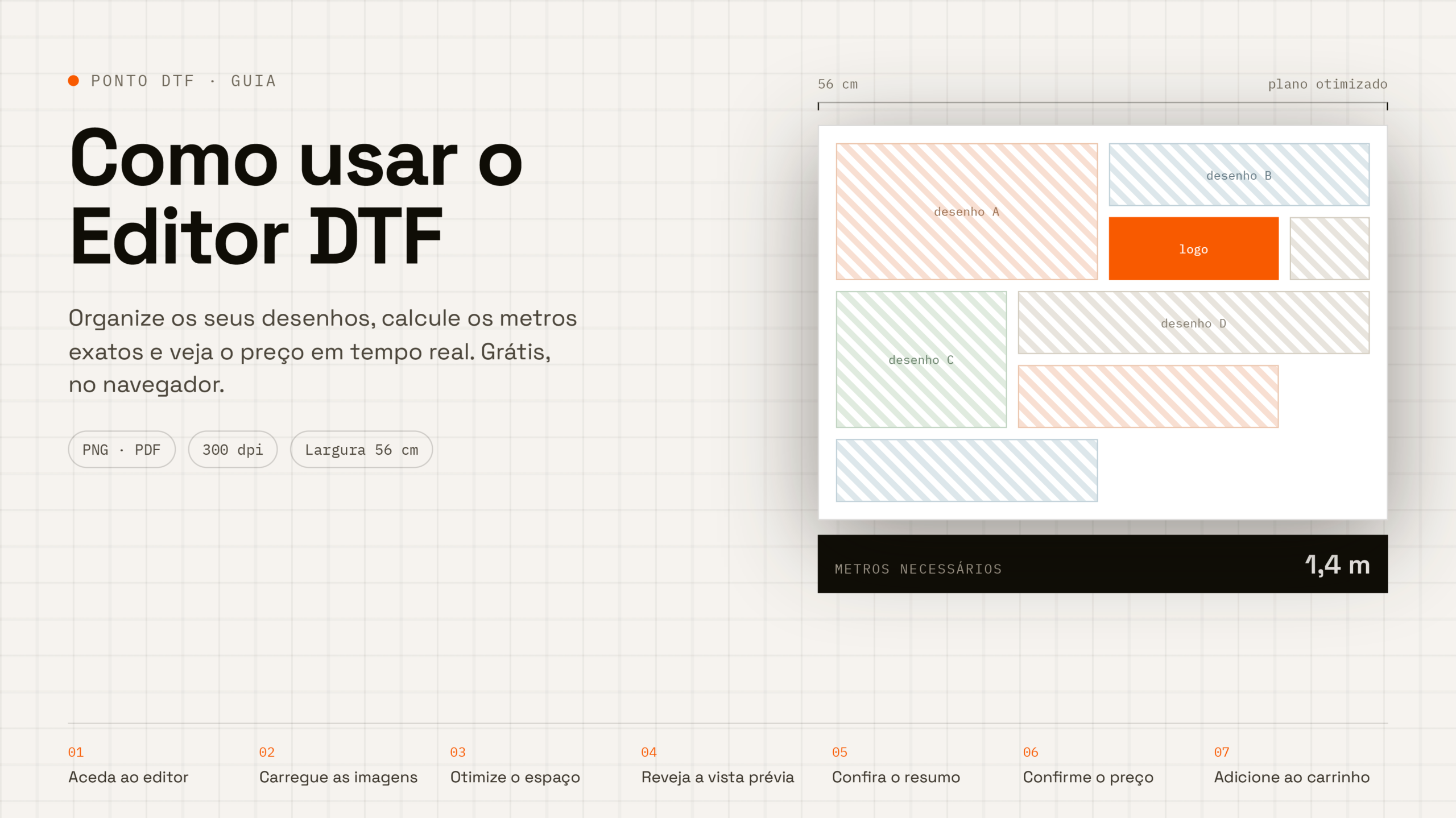 PONTO DTF · GUIA

Como usar o Editor DTF

Organize os seus desenhos, calcule os metros exatos e veja o preço em tempo real. Grátis, no navegador.

PNG · PDF

300 dpi

Largura 56 cm

56 cm

plano otimizado

desenho A

desenho B

logo

desenho C

desenho D

METROS NECESSÁRIOS

1,4 m

01
Aceda ao editor

02
Carregue as imagens

03
Otimize o espaço

04
Reveja a vista prévia

05
Confira o resumo

06
Confirme o preço

07
Adicione ao carrinho